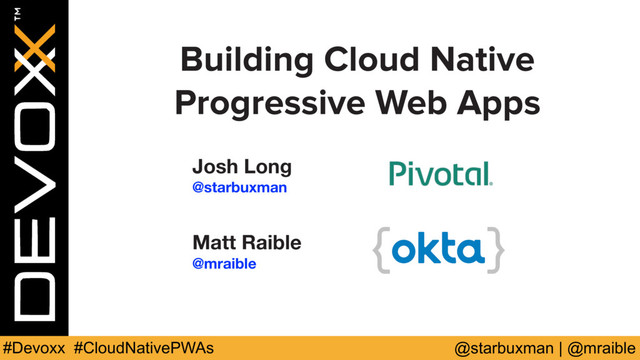 DEVOXX™

Building Cloud Native Progressive Web Apps

Josh Long
@starbuxman

Pivotal.

Matt Raible
@mraible

{okta}

#Devoxx #CloudNativePWAs

@starbuxman | @mraible